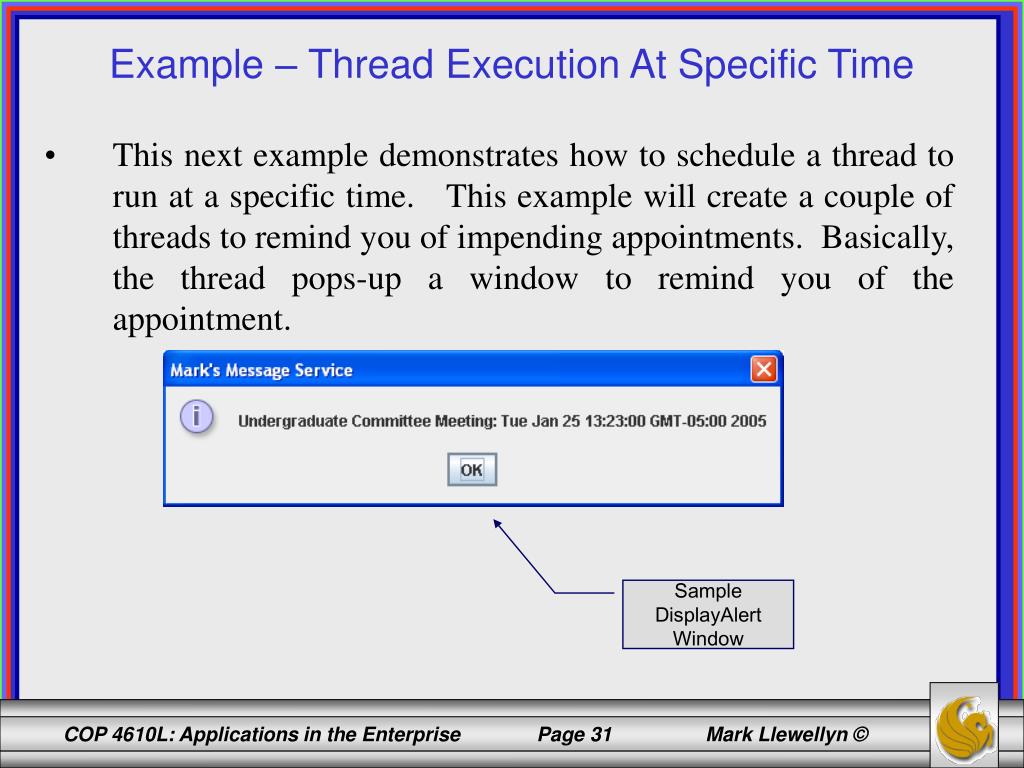 Example – Thread Execution At Specific Time

• This next example demonstrates how to schedule a thread to run at a specific time. This example will create a couple of threads to remind you of impending appointments. Basically, the thread pops-up a window to remind you of the appointment.

Mark's Message Service

Undergraduate Committee Meeting: Tue Jan 25 13:23:00 GMT-05:00 2005

OK

Sample DisplayAlert Window

COP 4610L: Applications in the Enterprise Page 31 Mark Llewellyn ©